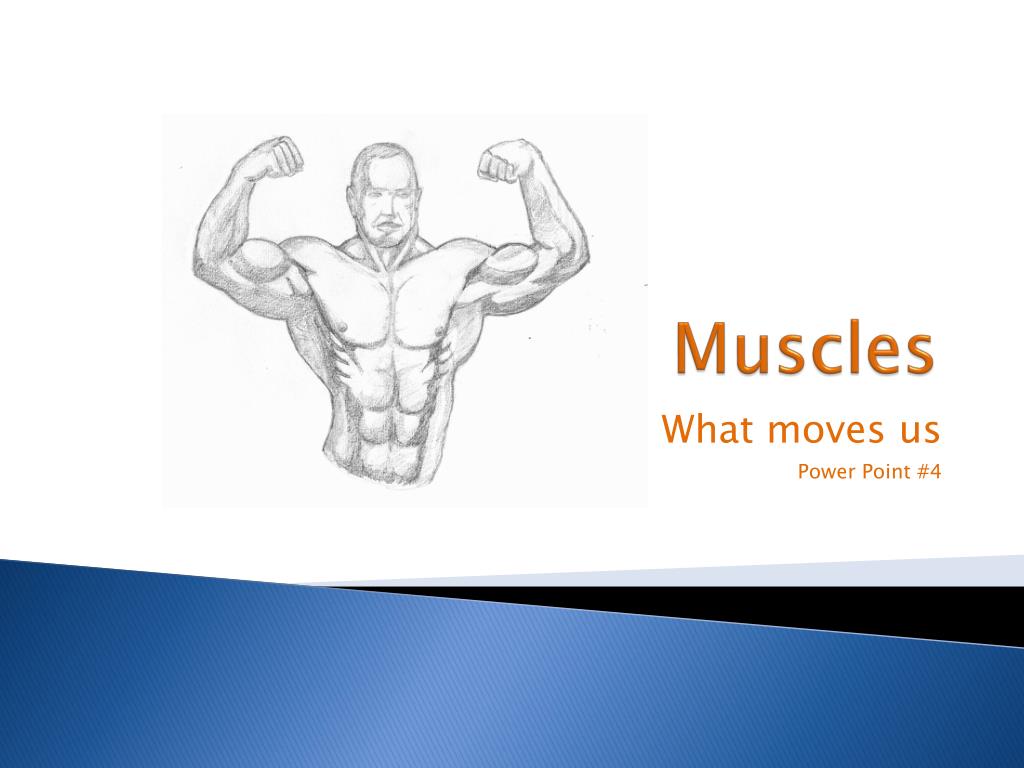 Muscles

What moves us

Power Point #4